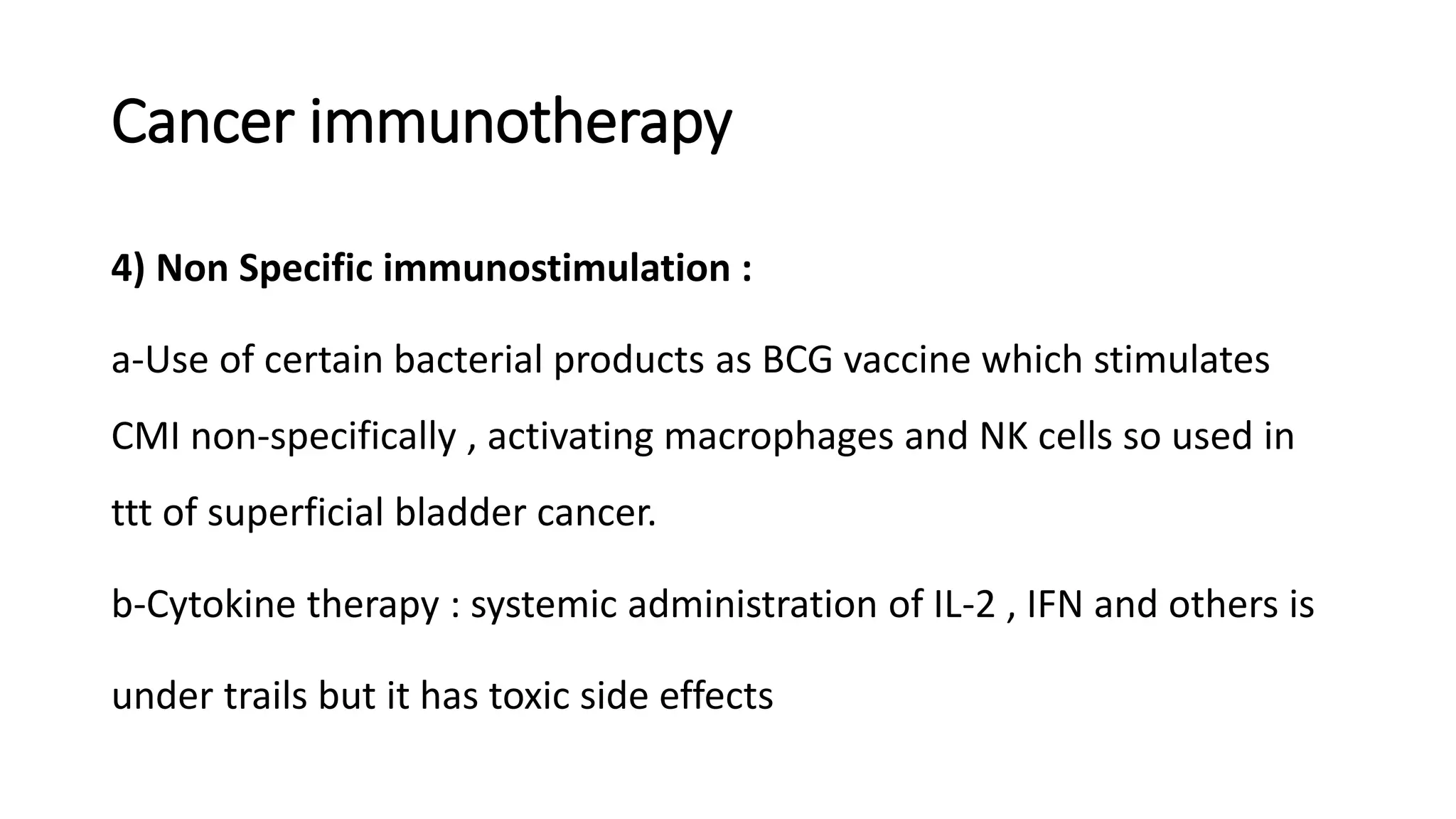 Cancer immunotherapy

4) Non Specific immunostimulation :

a-Use of certain bacterial products as BCG vaccine which stimulates CMI non-specifically , activating macrophages and NK cells so used in ttt of superficial bladder cancer.

b-Cytokine therapy : systemic administration of IL-2 , IFN and others is under trails but it has toxic side effects